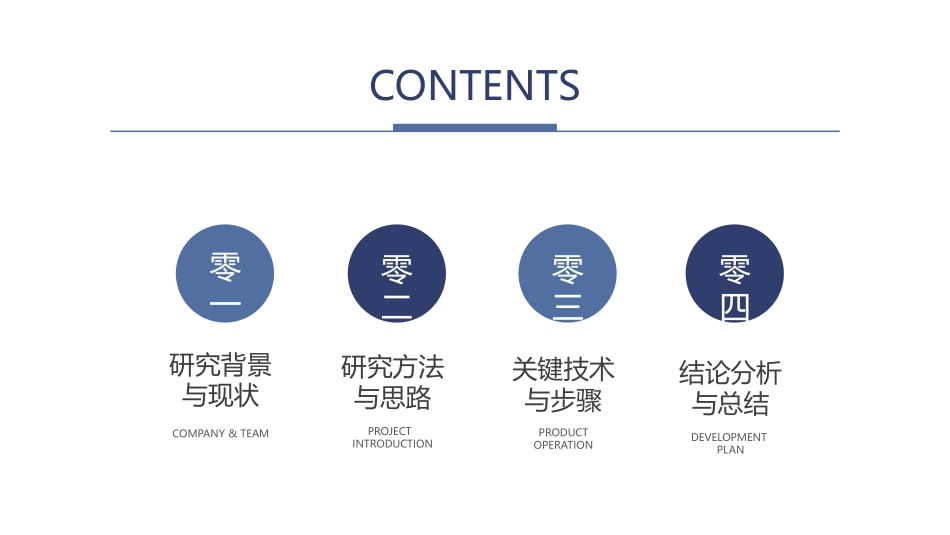 CONTENTS

零一

研究背景与现状

COMPANY & TEAM

零二

研究方法与思路

PROJECT INTRODUCTION

零三

关键技术与步骤

PRODUCT OPERATION

零四

结论分析与总结

DEVELOPMENT PLAN